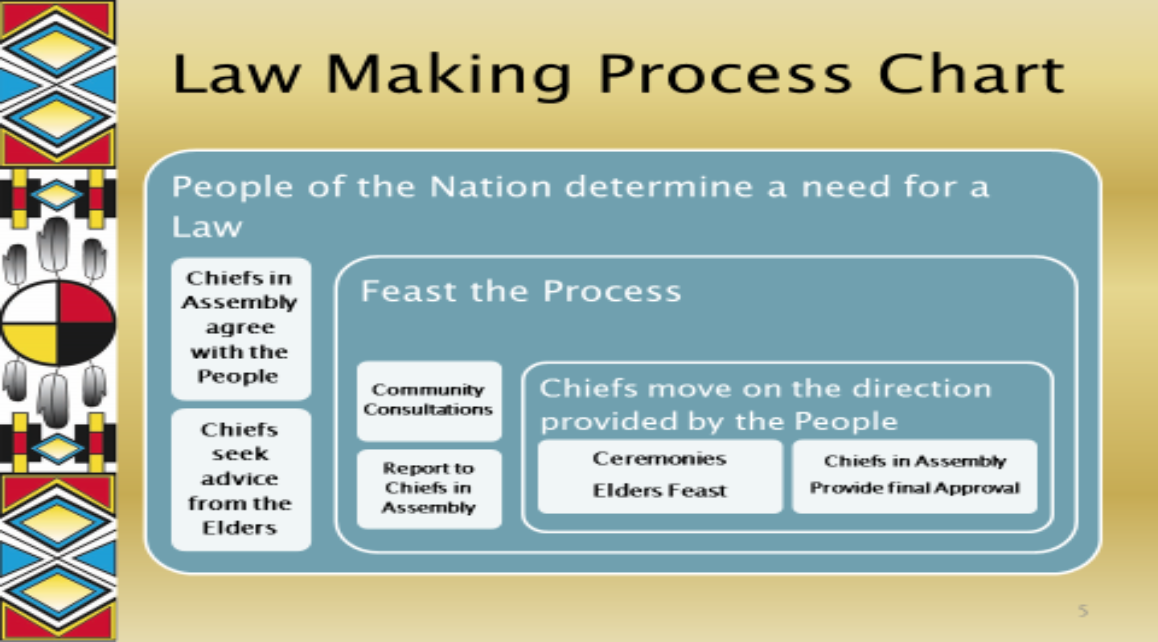 Law Making Process Chart

People of the Nation determine a need for a Law

Chiefs in Assembly agree with the People

Chiefs seek advice from the Elders

Feast the Process

Community Consultations

Report to Chiefs in Assembly

Chiefs move on the direction provided by the People

Ceremonies

Elders Feast

Chiefs in Assembly Provide final Approval

5